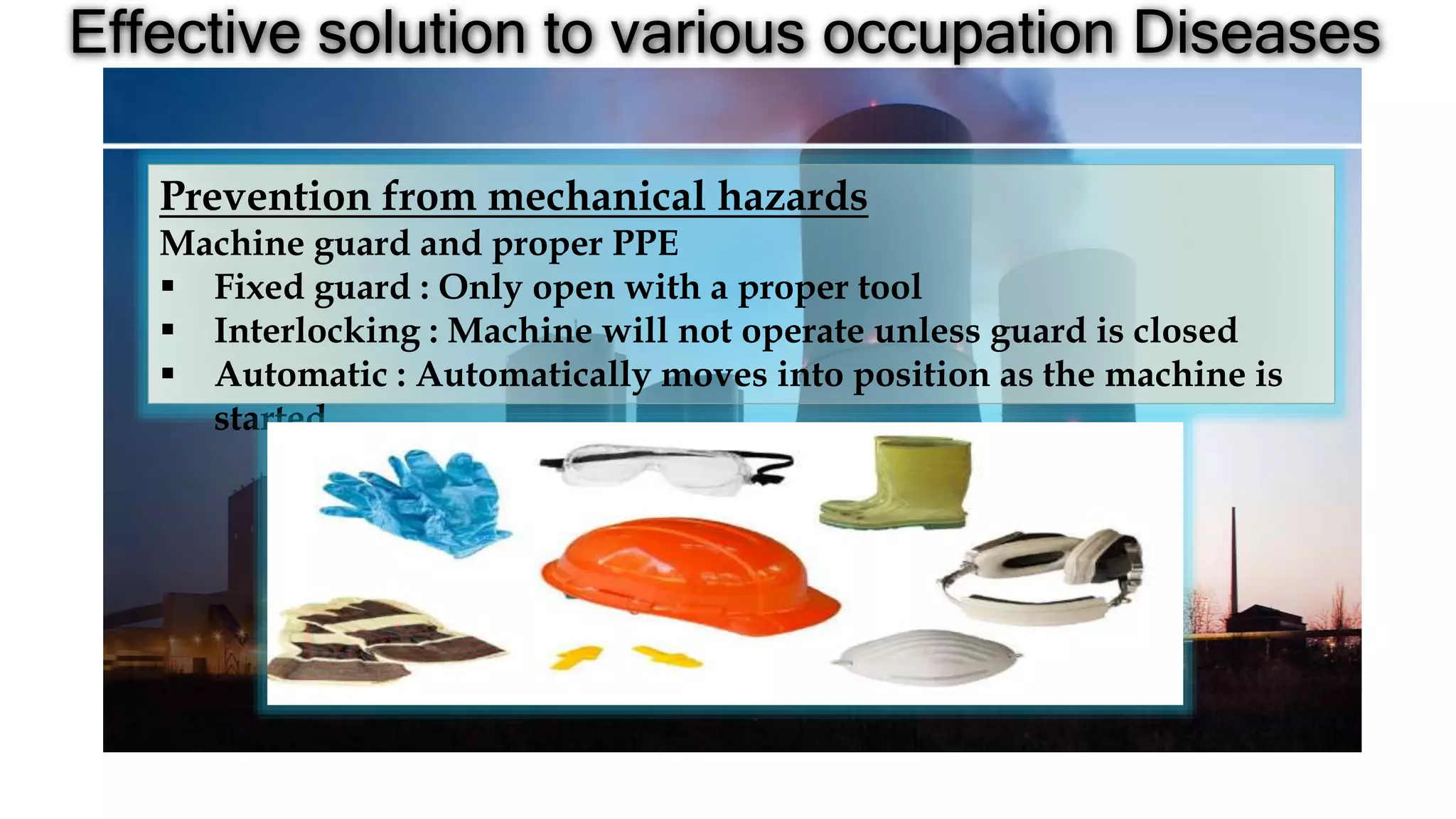 Effective solution to various occupation Diseases

Prevention from mechanical hazards

Machine guard and proper PPE

▪ Fixed guard : Only open with a proper tool
▪ Interlocking : Machine will not operate unless guard is closed
▪ Automatic : Automatically moves into position as the machine is started